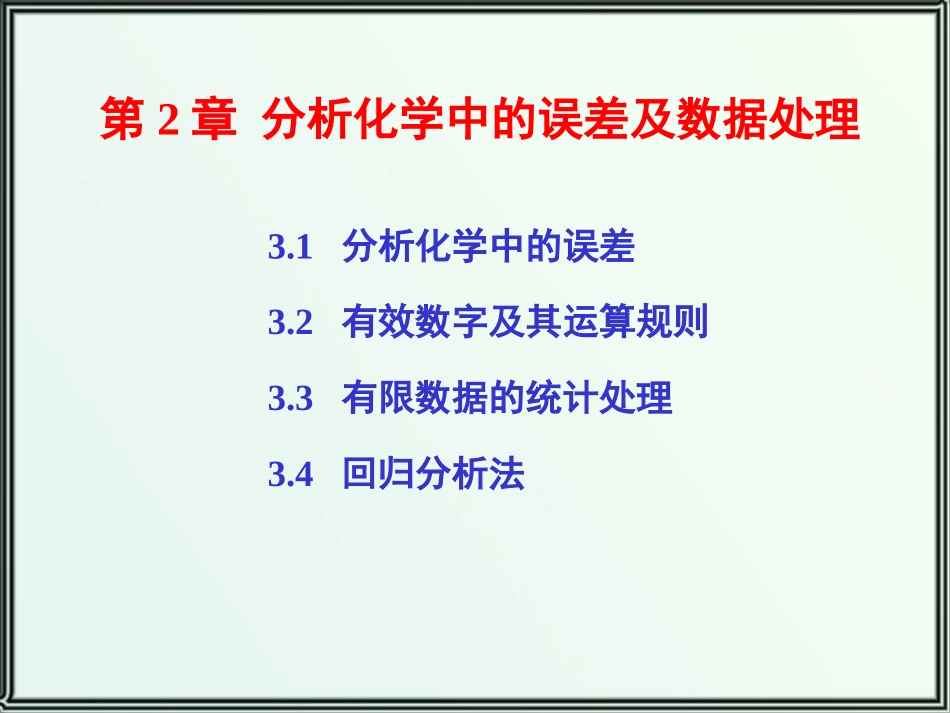 第 2 章 分析化学中的误差及数据处理

3.1 分析化学中的误差

3.2 有效数字及其运算规则

3.3 有限数据的统计处理

3.4 回归分析法